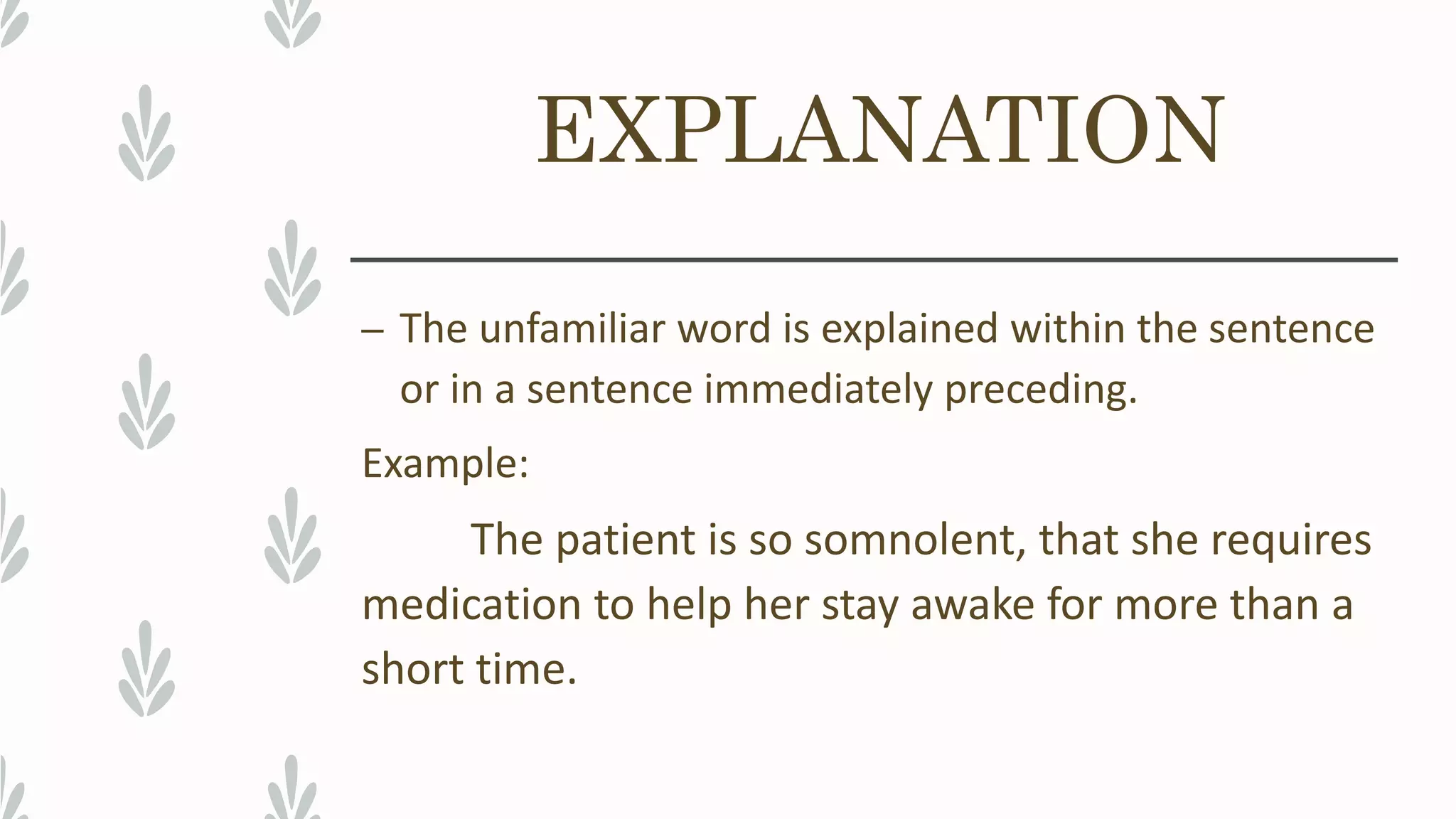 EXPLANATION

– The unfamiliar word is explained within the sentence or in a sentence immediately preceding.

Example:

The patient is so somnolent, that she requires medication to help her stay awake for more than a short time.